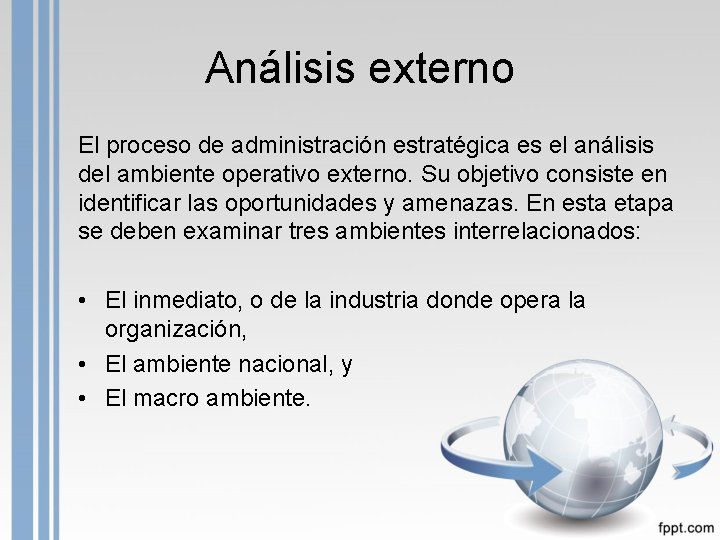 Análisis externo

El proceso de administración estratégica es el análisis del ambiente operativo externo. Su objetivo consiste en identificar las oportunidades y amenazas. En esta etapa se deben examinar tres ambientes interrelacionados:

• El inmediato, o de la industria donde opera la organización,
• El ambiente nacional, y
• El macro ambiente.

fppt.com